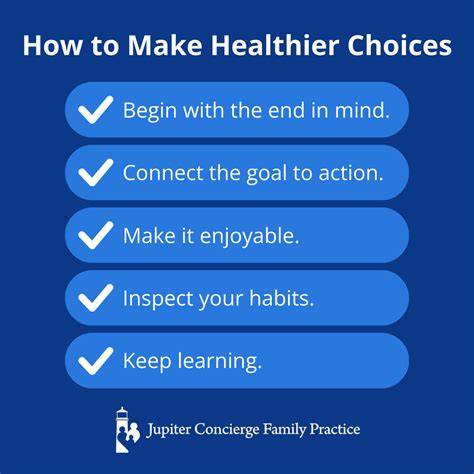 How to Make Healthier Choices

Begin with the end in mind.

Connect the goal to action.

Make it enjoyable.

Inspect your habits.

Keep learning.

Jupiter Concierge Family Practice